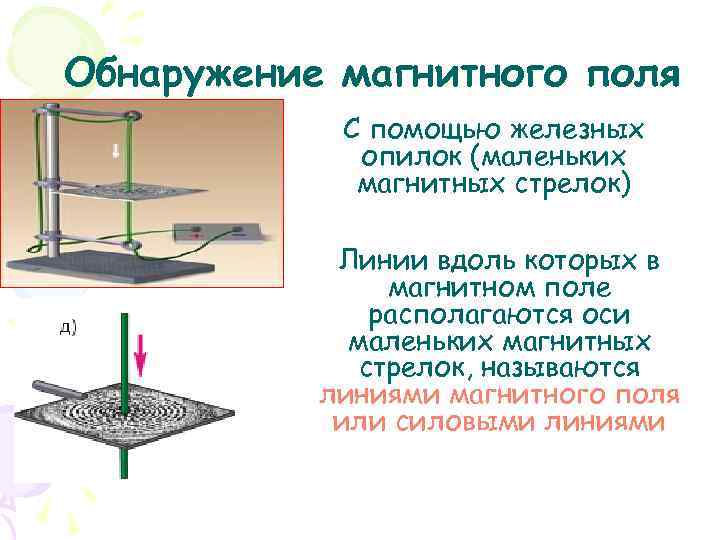 Обнаружение магнитного поля

С помощью железных опилок (маленьких магнитных стрелок)

Линии вдоль которых в магнитном поле располагаются оси маленьких магнитных стрелок, называются линиями магнитного поля или силовыми линиями

д)